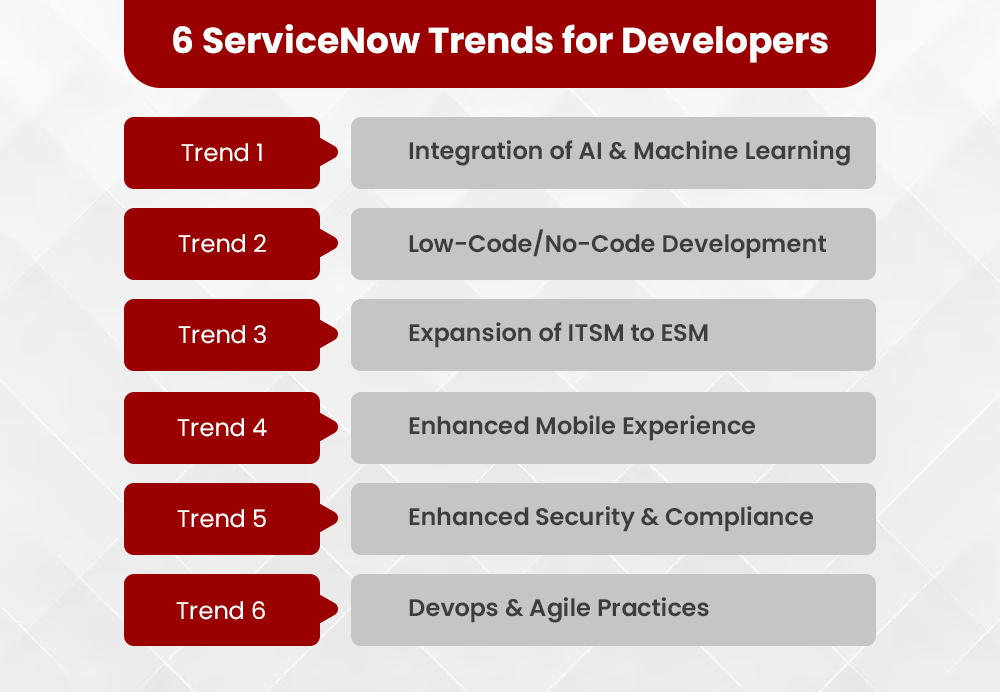 6 ServiceNow Trends for Developers

Trend 1
Integration of AI & Machine Learning

Trend 2
Low-Code/No-Code Development

Trend 3
Expansion of ITSM to ESM

Trend 4
Enhanced Mobile Experience

Trend 5
Enhanced Security & Compliance

Trend 6
Devops & Agile Practices